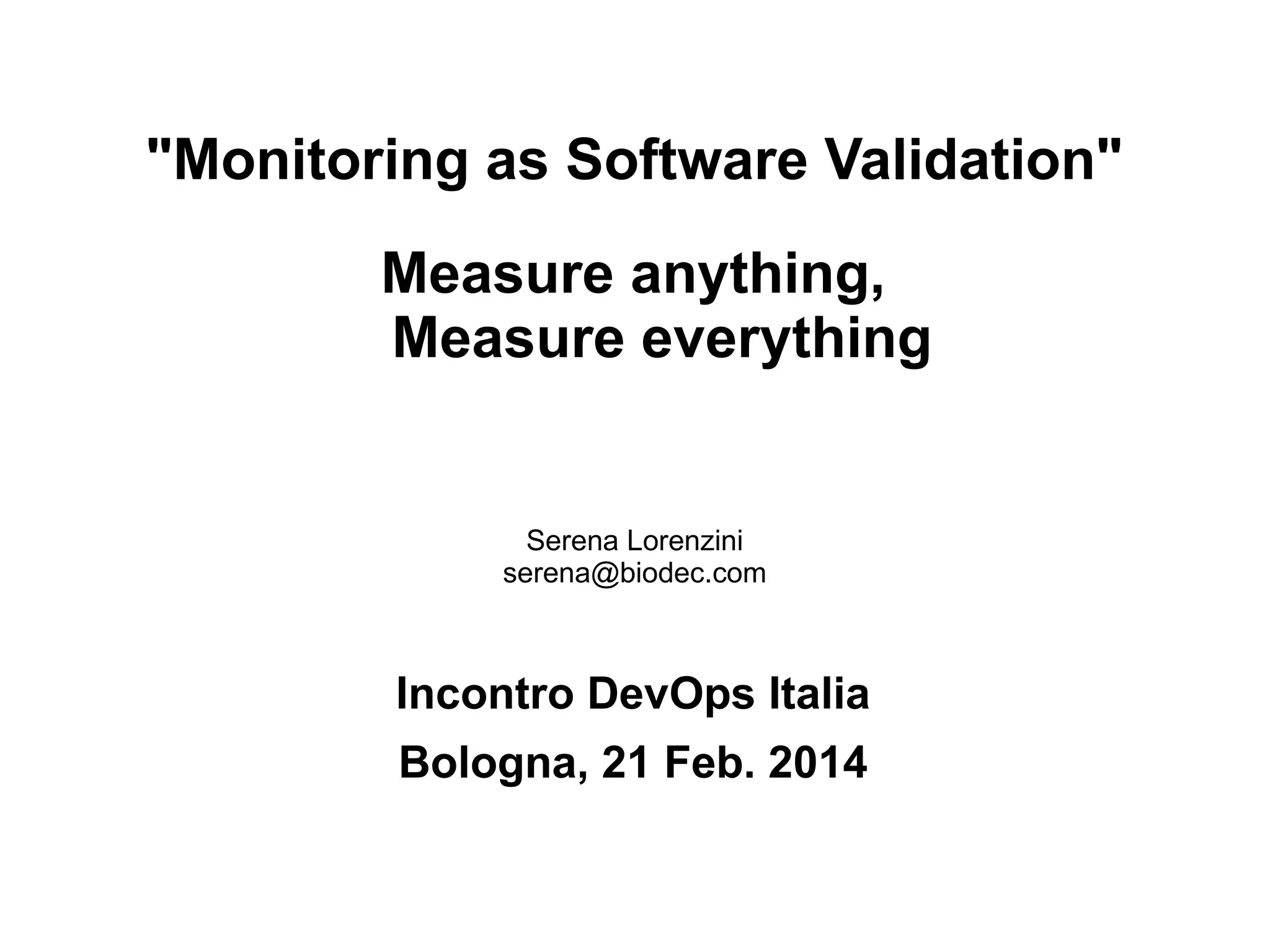 "Monitoring as Software Validation"

Measure anything,
Measure everything

Serena Lorenzini
serena@biodec.com

Incontro DevOps Italia

Bologna, 21 Feb. 2014